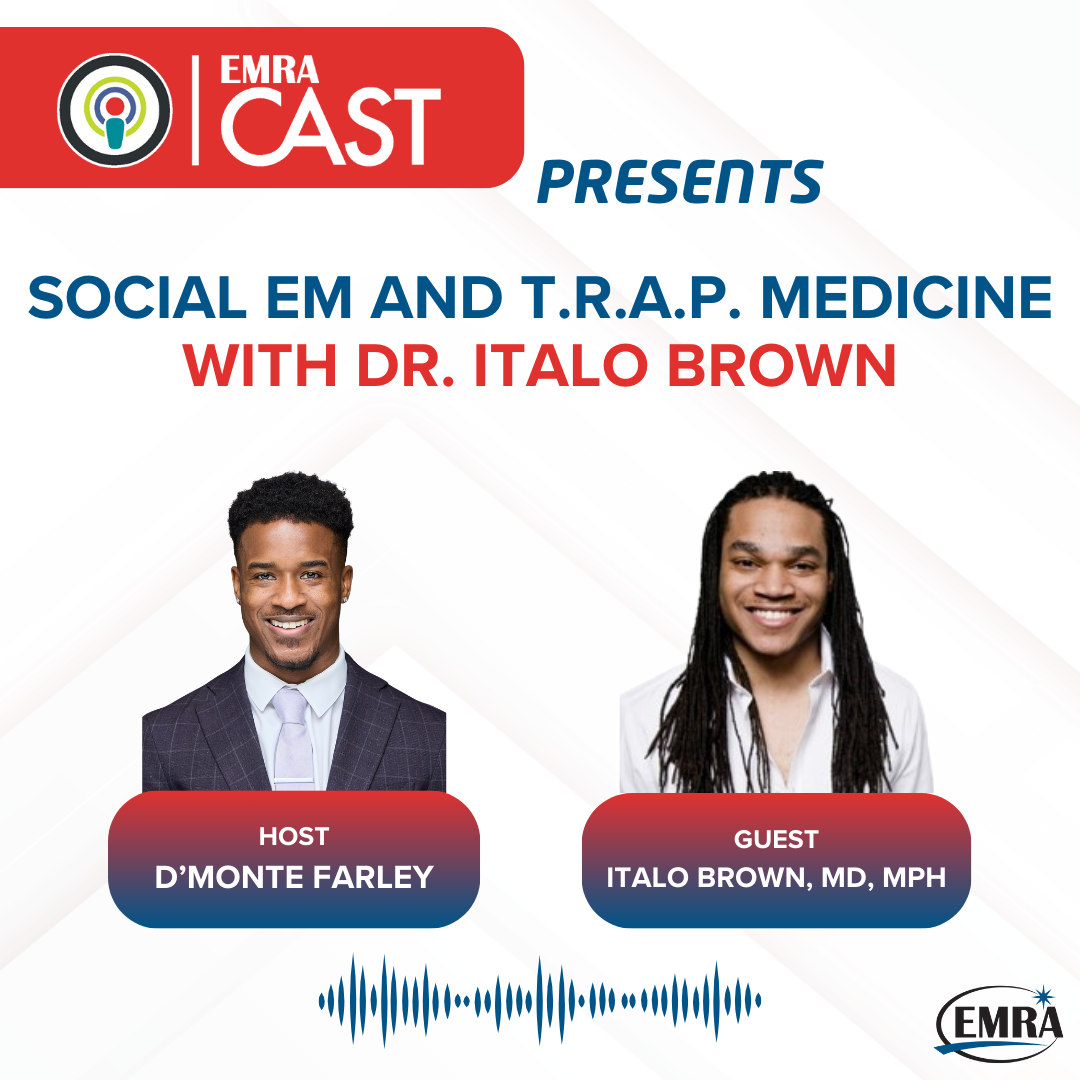 EMRA CAST

PRESENTS

SOCIAL EM AND T.R.A.P. MEDICINE
WITH DR. ITALO BROWN

HOST
D'MONTE FARLEY

GUEST
ITALO BROWN, MD, MPH

EMRA